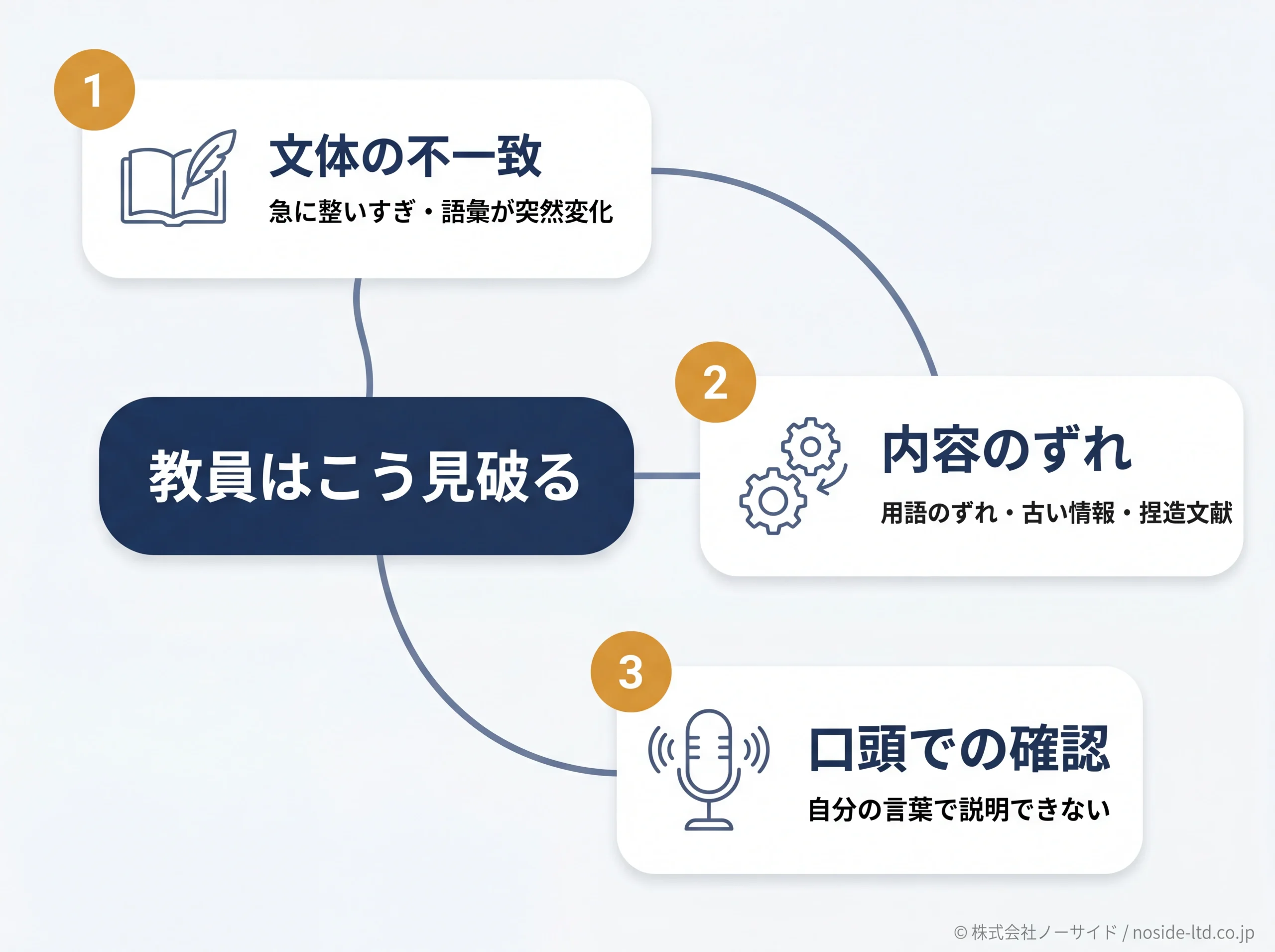 1
文体の不一致
急に整いすぎ・語彙が突然変化

教員はこう見破る

2
内容のずれ
用語のずれ・古い情報・捏造文献

3
口頭での確認
自分の言葉で説明できない

© 株式会社ノーサイド / noside-ltd.co.jp